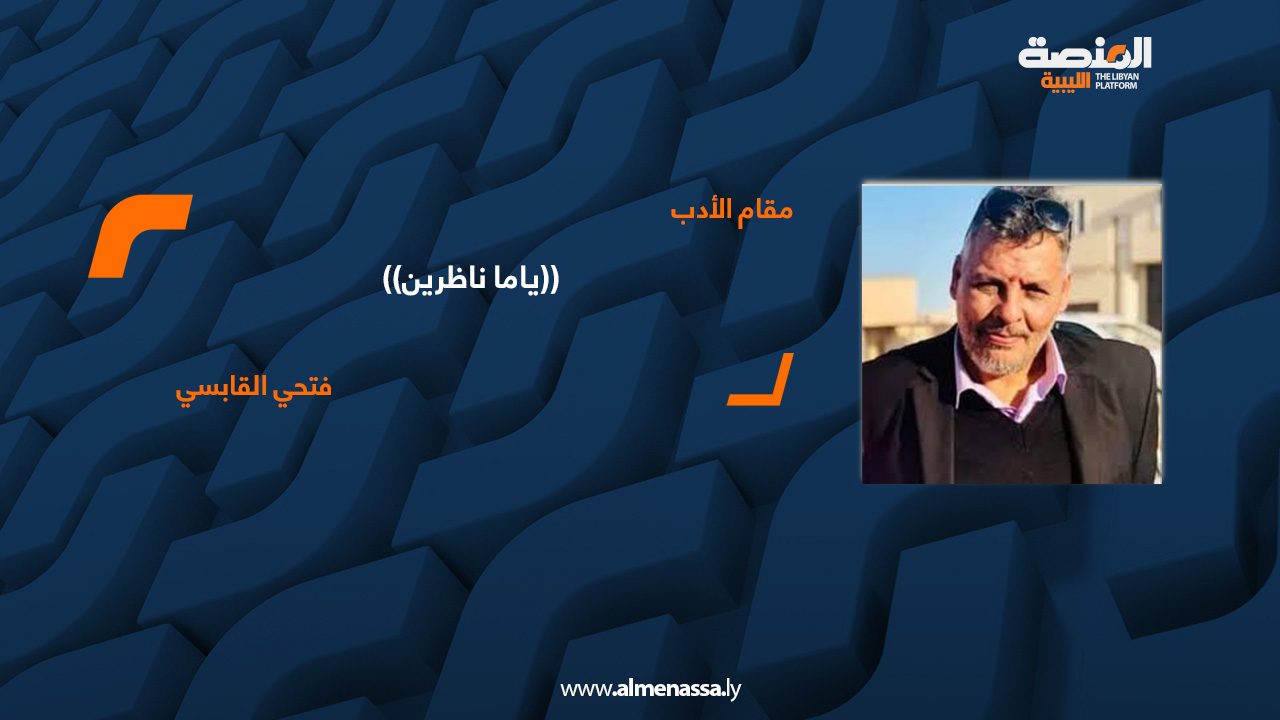 المنصة
الليبية
THE LIBYAN PLATFORM

مقام الأدب

((ياما ناظرين))

فتحي القابسي

www.almenassa.ly